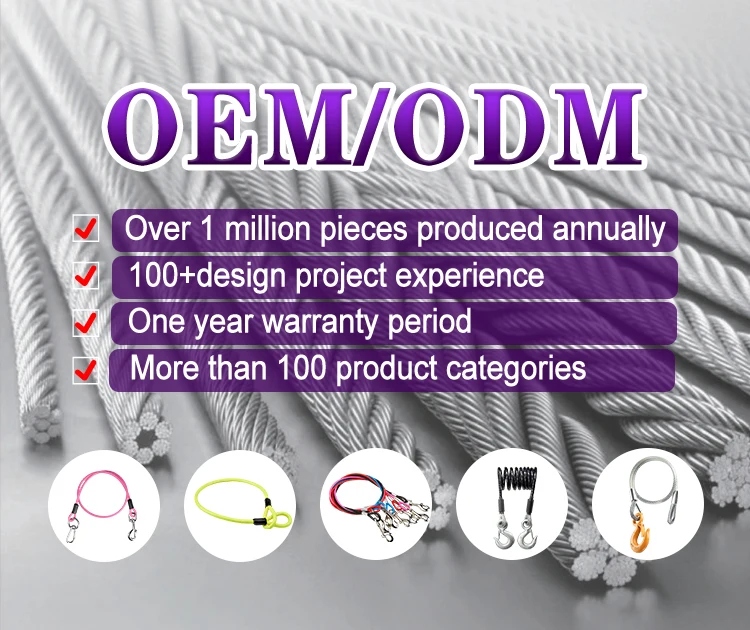 OEM/ODM

Over 1 million pieces produced annually

100+design project experience

One year warranty period

More than 100 product categories